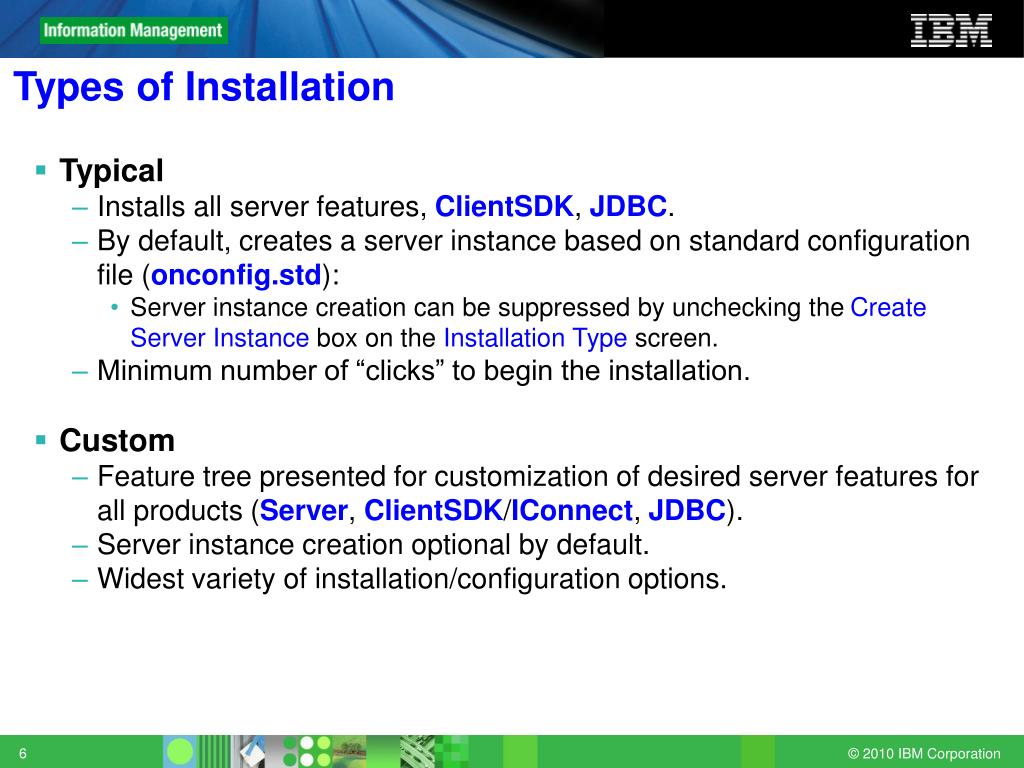 Information Management

IBM

Types of Installation

▪ Typical
– Installs all server features, ClientSDK, JDBC.
– By default, creates a server instance based on standard configuration file (onconfig.std):
• Server instance creation can be suppressed by unchecking the Create Server Instance box on the Installation Type screen.
– Minimum number of “clicks” to begin the installation.

▪ Custom
– Feature tree presented for customization of desired server features for all products (Server, ClientSDK/IConnect, JDBC).
– Server instance creation optional by default.
– Widest variety of installation/configuration options.

6

© 2010 IBM Corporation